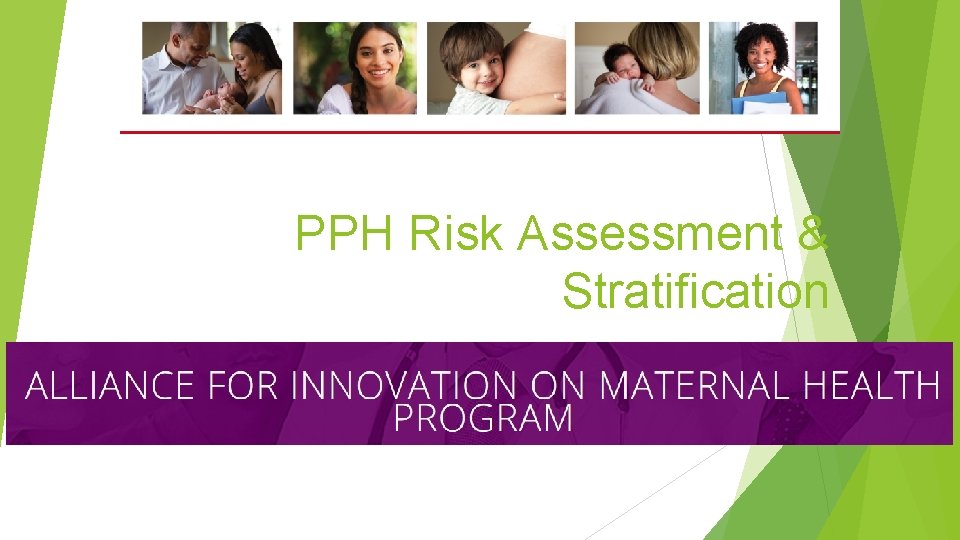 PPH Risk Assessment & Stratification

ALLIANCE FOR INNOVATION ON MATERNAL HEALTH PROGRAM